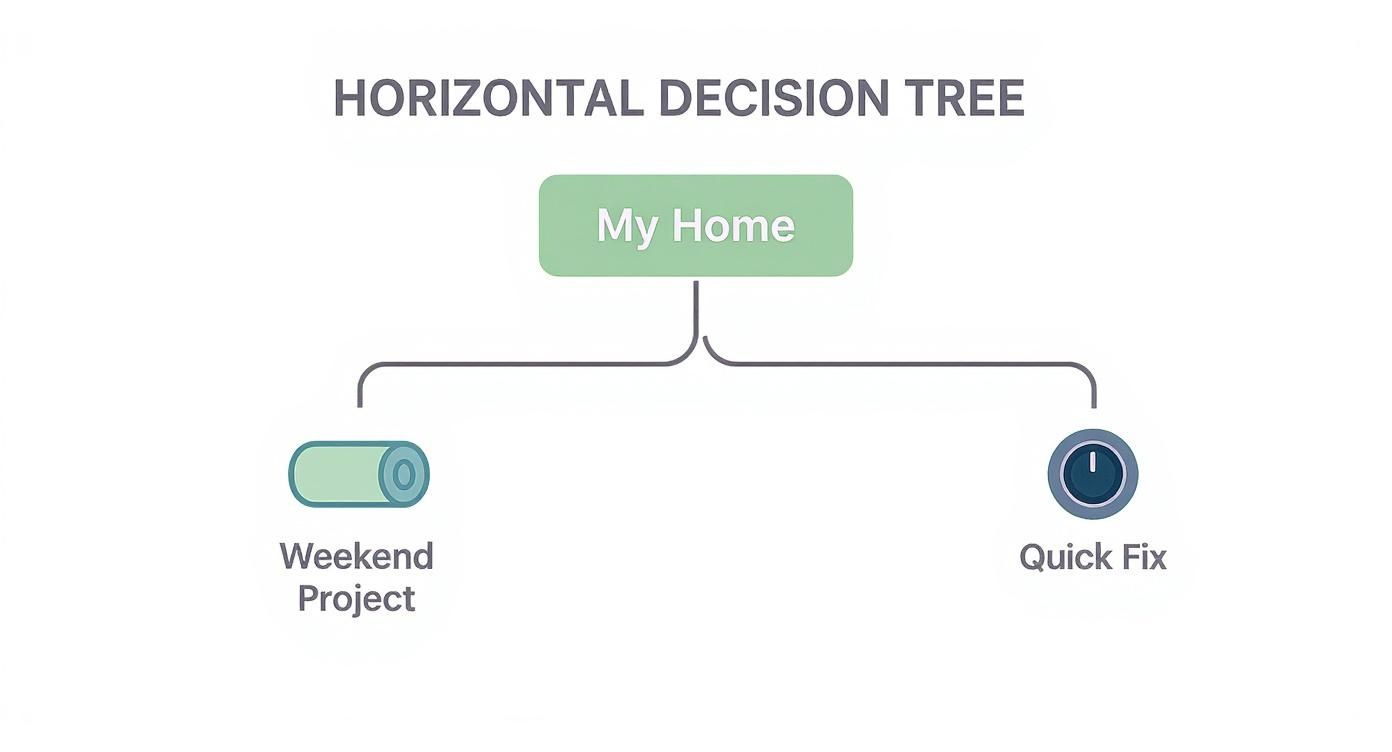 HORIZONTAL DECISION TREE

My Home

Weekend Project

Quick Fix